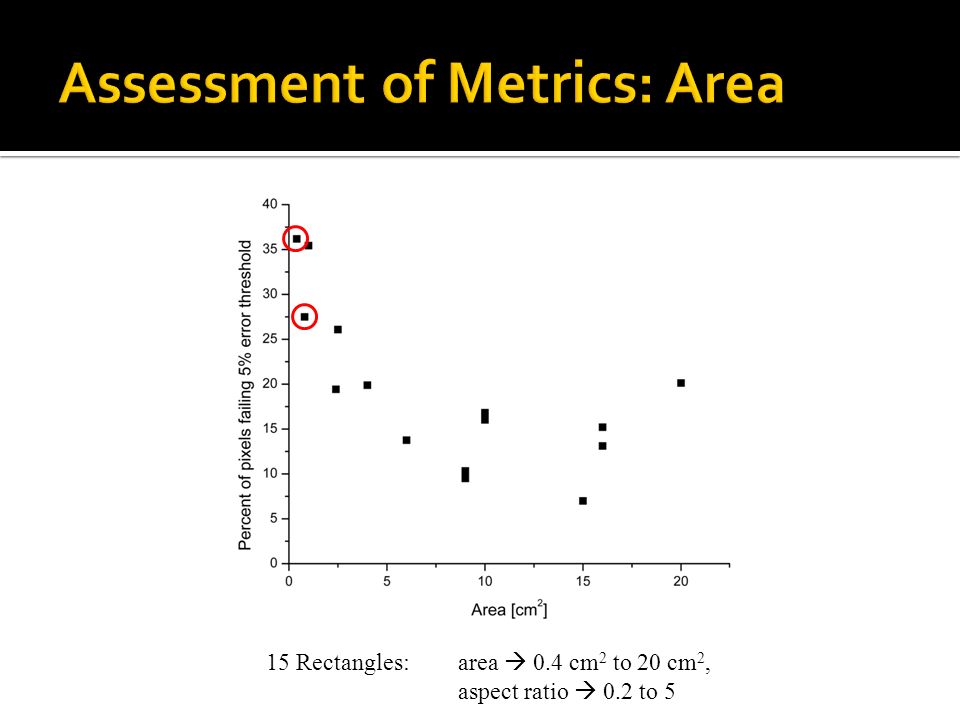 Assessment of Metrics: Area

Percent of pixels failing 5% error threshold

40
35
30
25
20
15
10
5
0

0 5 10 15 20

Area [$cm^2$]

15 Rectangles: area → 0.4 $cm^2$ to 20 $cm^2$, aspect ratio → 0.2 to 5